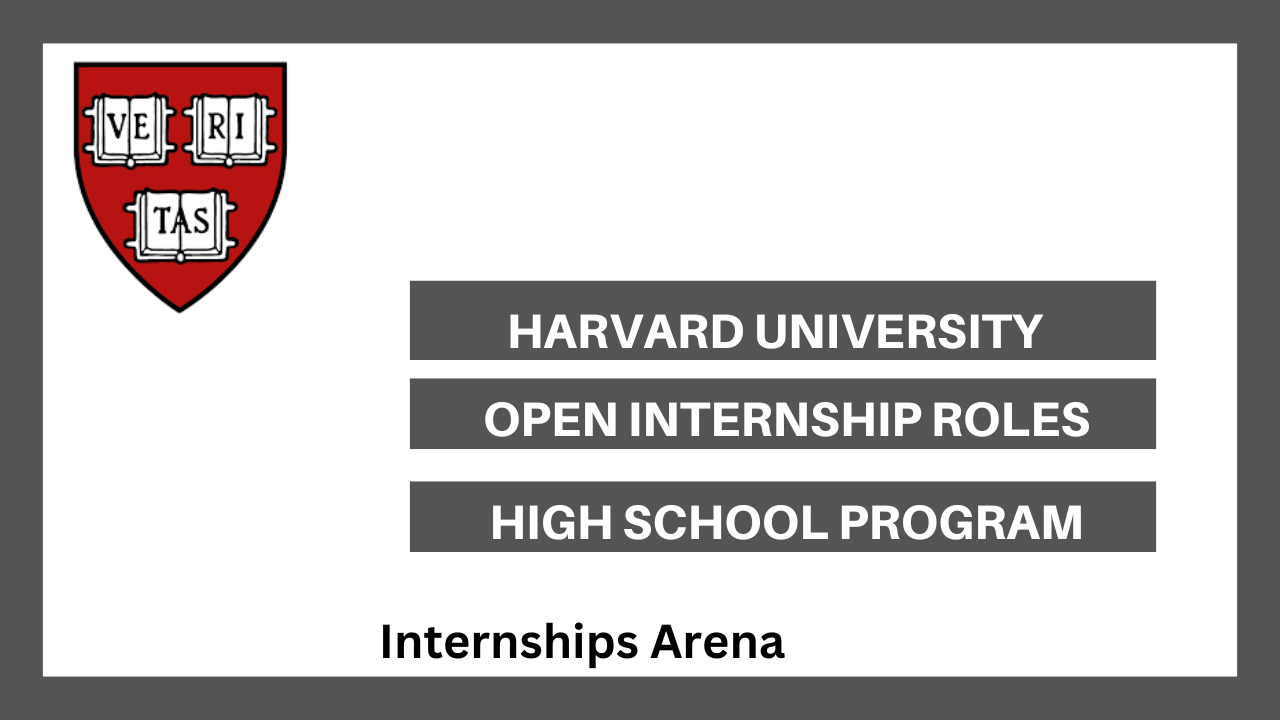 VE RI
TAS

HARVARD UNIVERSITY

OPEN INTERNSHIP ROLES

HIGH SCHOOL PROGRAM

Internships Arena